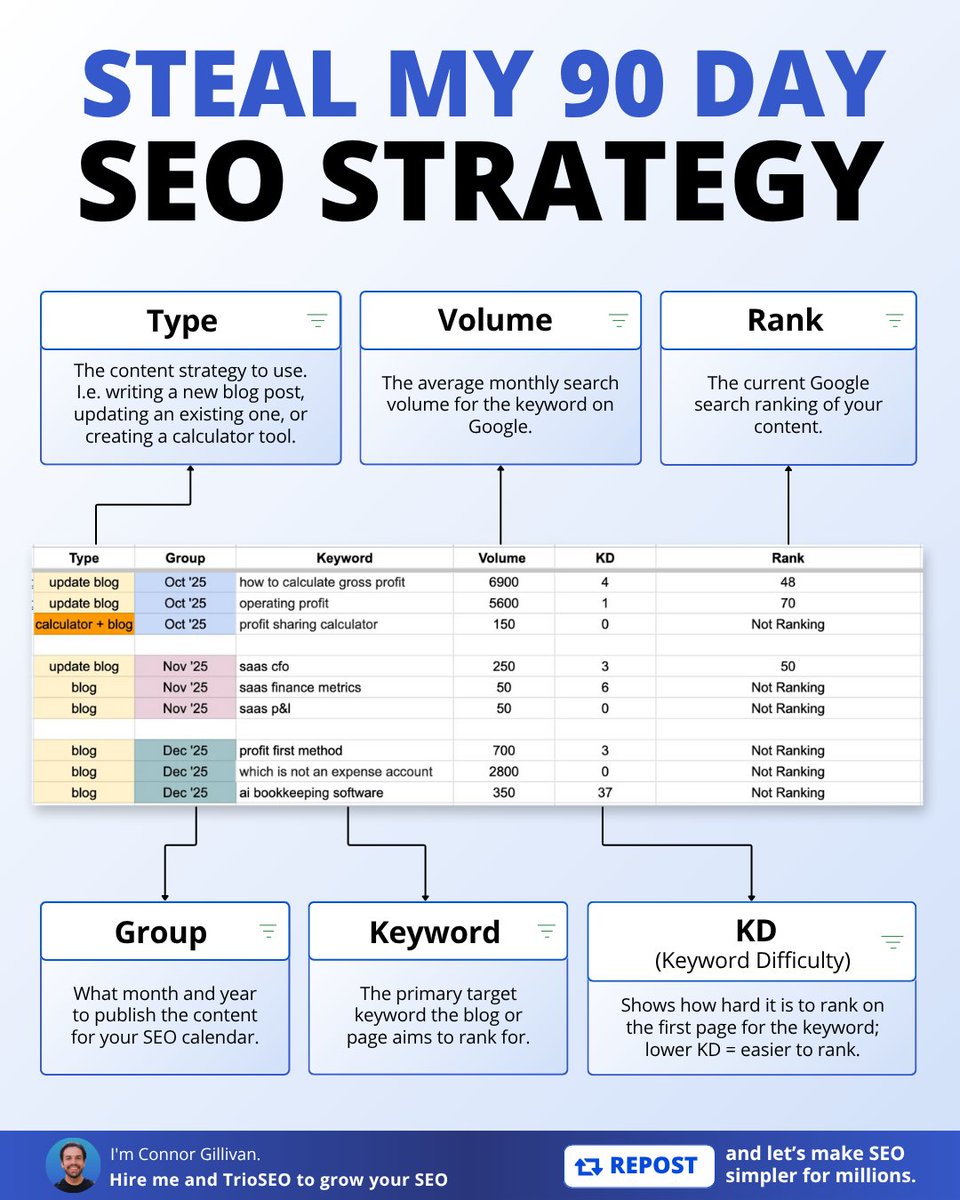 STEAL MY 90 DAY SEO STRATEGY

Type
The content strategy to use. I.e. writing a new blog post, updating an existing one, or creating a calculator tool.

Volume
The average monthly search volume for the keyword on Google.

Rank
The current Google search ranking of your content.

| Type | Group | Keyword | Volume | KD | Rank |
|---|---|---|---|---|---|
| update blog | Oct '25 | how to calculate gross profit | 6900 | 4 | 48 |
| update blog | Oct '25 | operating profit | 5600 | 1 | 70 |
| calculator + blog | Oct '25 | profit sharing calculator | 150 | 0 | Not Ranking |
| | | | | | |
| update blog | Nov '25 | saas cfo | 250 | 3 | 50 |
| blog | Nov '25 | saas finance metrics | 50 | 6 | Not Ranking |
| blog | Nov '25 | saas p&l | 50 | 0 | Not Ranking |
| | | | | | |
| blog | Dec '25 | profit first method | 700 | 3 | Not Ranking |
| blog | Dec '25 | which is not an expense account | 2800 | 0 | Not Ranking |
| blog | Dec '25 | ai bookkeeping software | 350 | 37 | Not Ranking |

Group
What month and year to publish the content for your SEO calendar.

Keyword
The primary target keyword the blog or page aims to rank for.

KD
(Keyword Difficulty)
Shows how hard it is to rank on the first page for the keyword; lower KD = easier to rank.

I'm Connor Gillivan.
Hire me and TrioSEO to grow your SEO

REPOST

and let's make SEO simpler for millions.